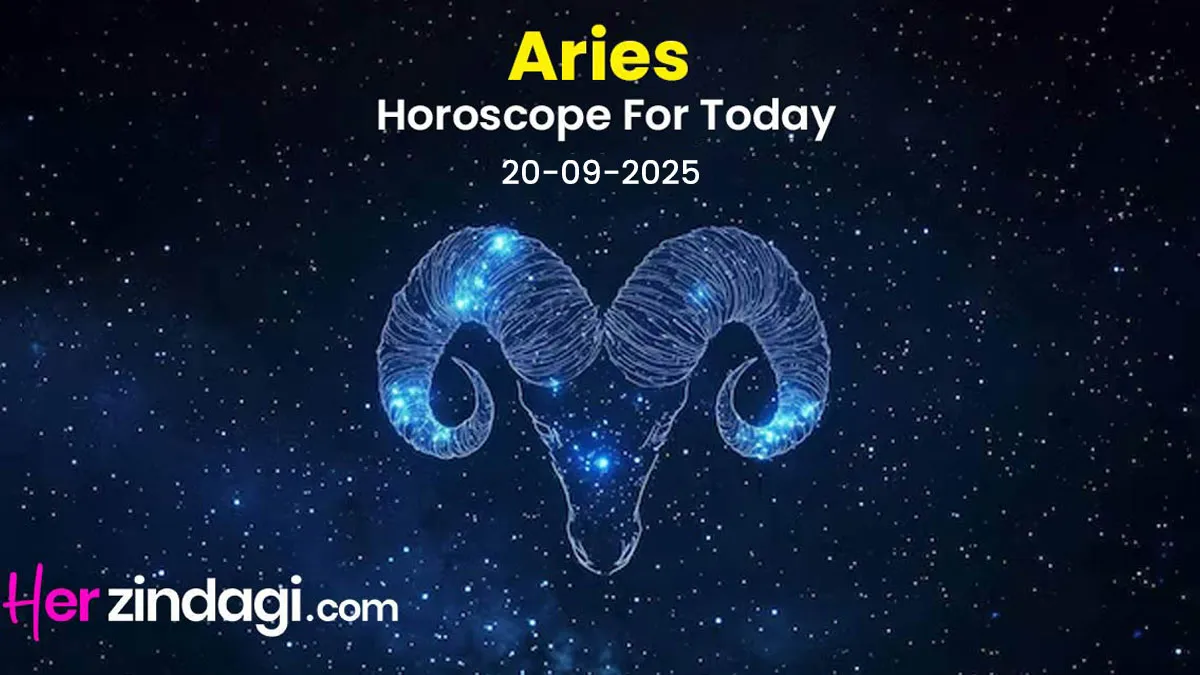 Aries
Horoscope For Today
20-09-2025

Herzindagi.com